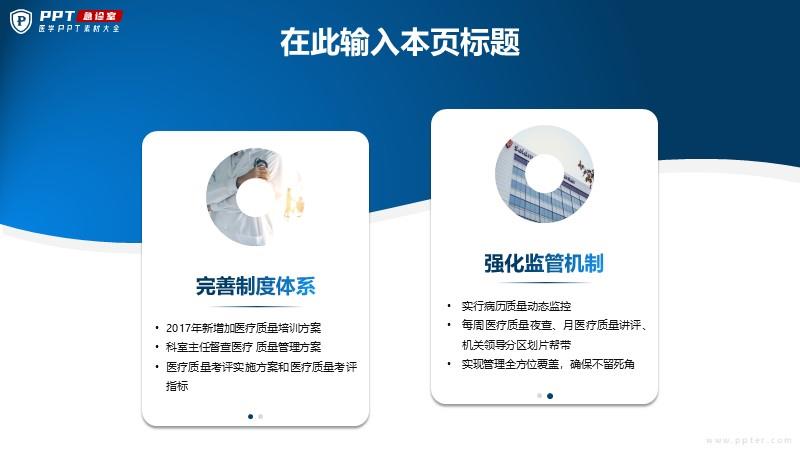 PPT 急诊室
医学PPT素材大全

在此输入本页标题

完善制度体系

• 2017年新增加医疗质量培训方案
• 科室主任督查医疗 质量管理方案
• 医疗质量考评实施方案和医疗质量考评指标

强化监管机制

• 实行病历质量动态监控
• 每周医疗质量夜查、月医疗质量讲评、机关领导分区划片帮带
• 实现管理全方位覆盖，确保不留死角

www.ppter.com